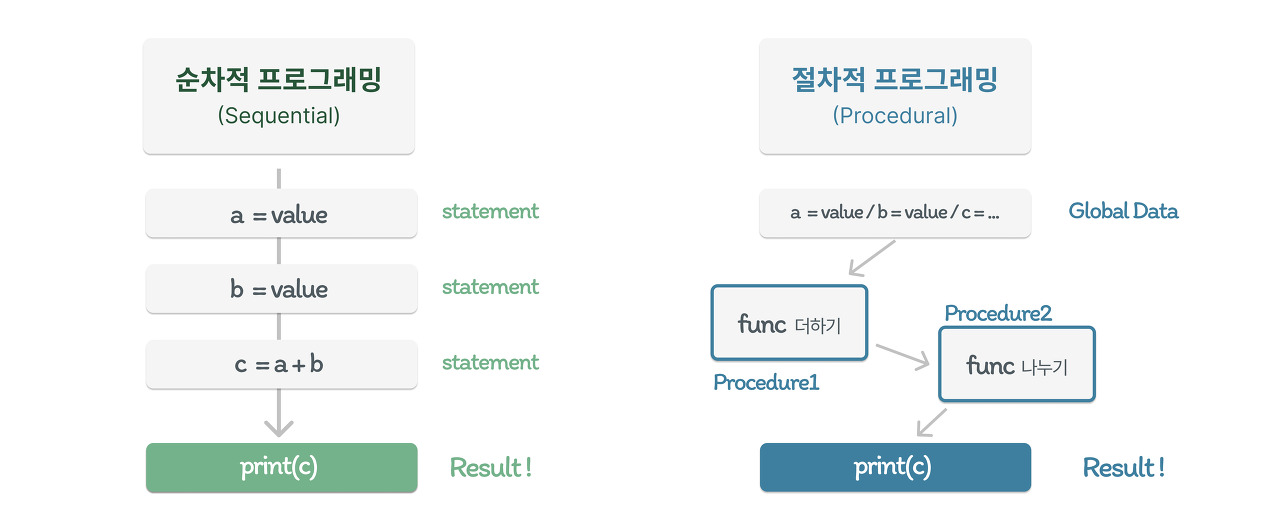 순차적 프로그래밍
(Sequential)

a = value
statement

b = value
statement

c = a + b
statement

print(c)
Result !

절차적 프로그래밍
(Procedural)

a = value / b = value / c = ...
Global Data

func 더하기
Procedure1

Procedure2
func 나누기

print(c)
Result !